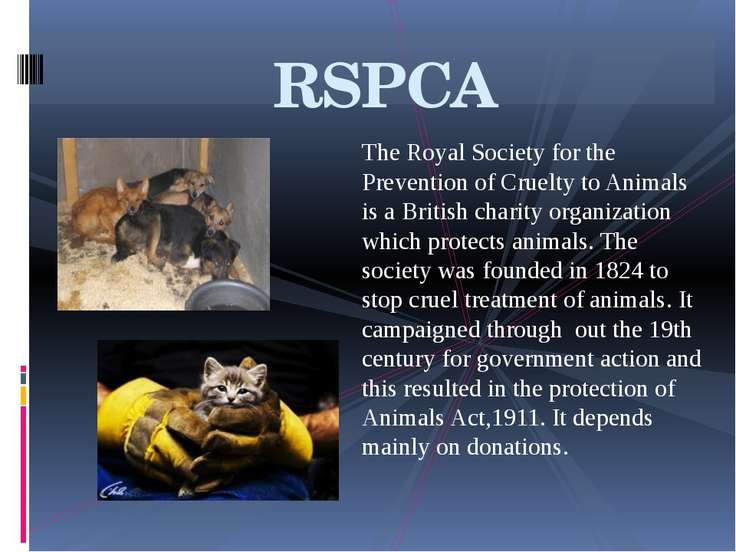 RSPCA

The Royal Society for the Prevention of Cruelty to Animals is a British charity organization which protects animals. The society was founded in 1824 to stop cruel treatment of animals. It campaigned through out the 19th century for government action and this resulted in the protection of Animals Act,1911. It depends mainly on donations.